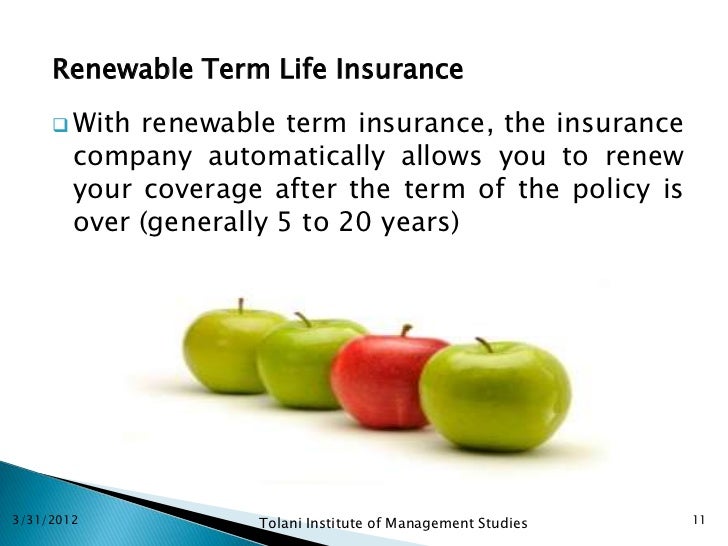 Renewable Term Life Insurance

❑ With renewable term insurance, the insurance company automatically allows you to renew your coverage after the term of the policy is over (generally 5 to 20 years)

3/31/2012

Tolani Institute of Management Studies

11